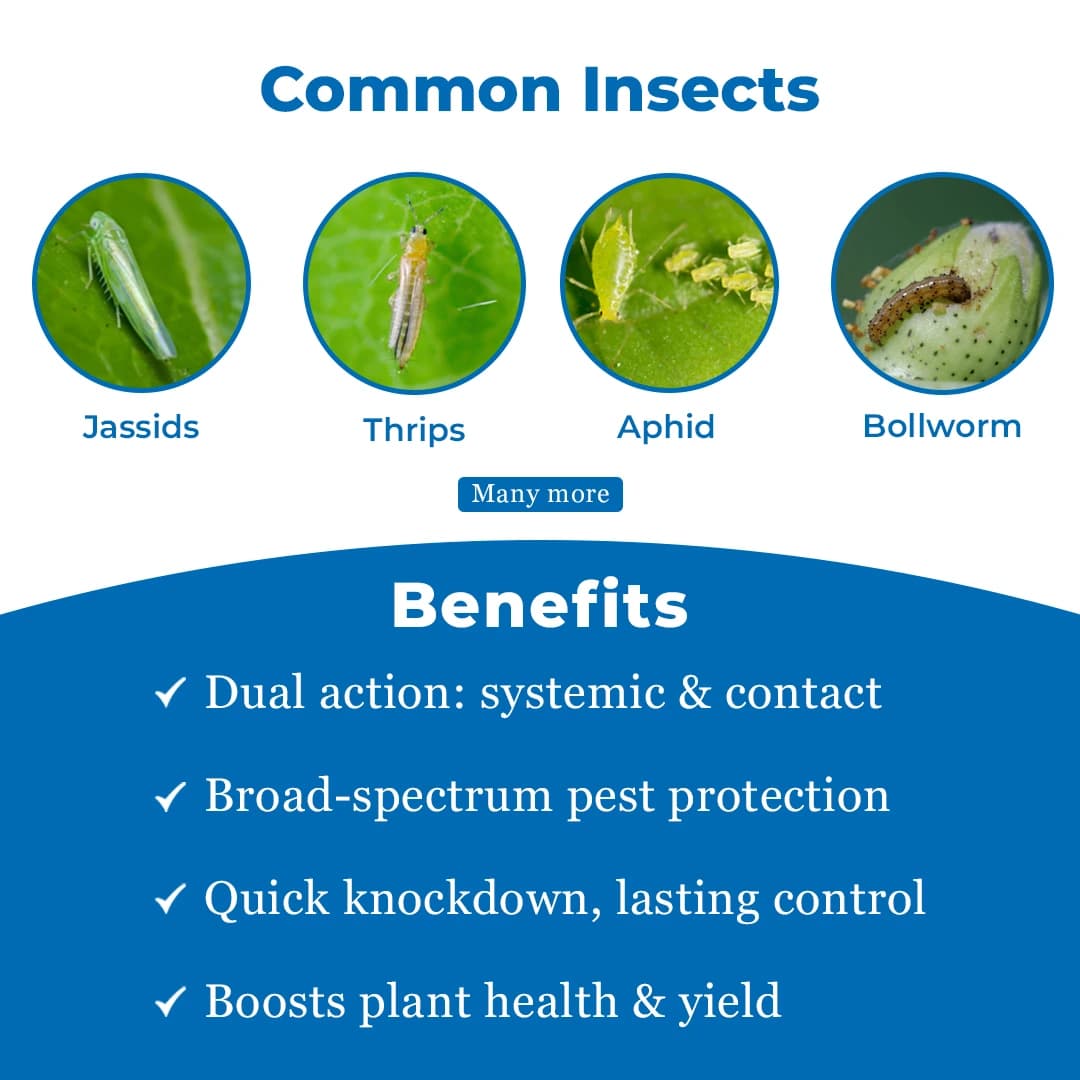 Common Insects

Jassids

Thrips

Aphid

Bollworm

Many more

Benefits

✓ Dual action: systemic & contact

✓ Broad-spectrum pest protection

✓ Quick knockdown, lasting control

✓ Boosts plant health & yield